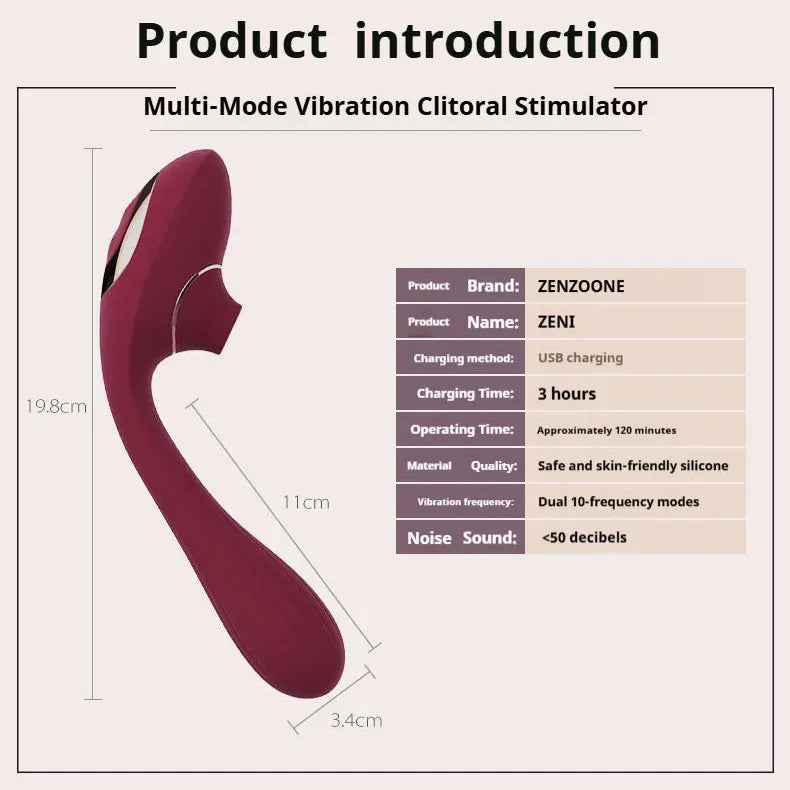 Product introduction

Multi-Mode Vibration Clitoral Stimulator

19.8cm

11cm

3.4cm

| Product Brand: | ZENZOONE |
|---|---|
| Product Name: | ZENI |
| Charging method: | USB charging |
| Charging Time: | 3 hours |
| Operating Time: | Approximately 120 minutes |
| Material Quality: | Safe and skin-friendly silicone |
| Vibration frequency: | Dual 10-frequency modes |
| Noise Sound: | <50 decibels |